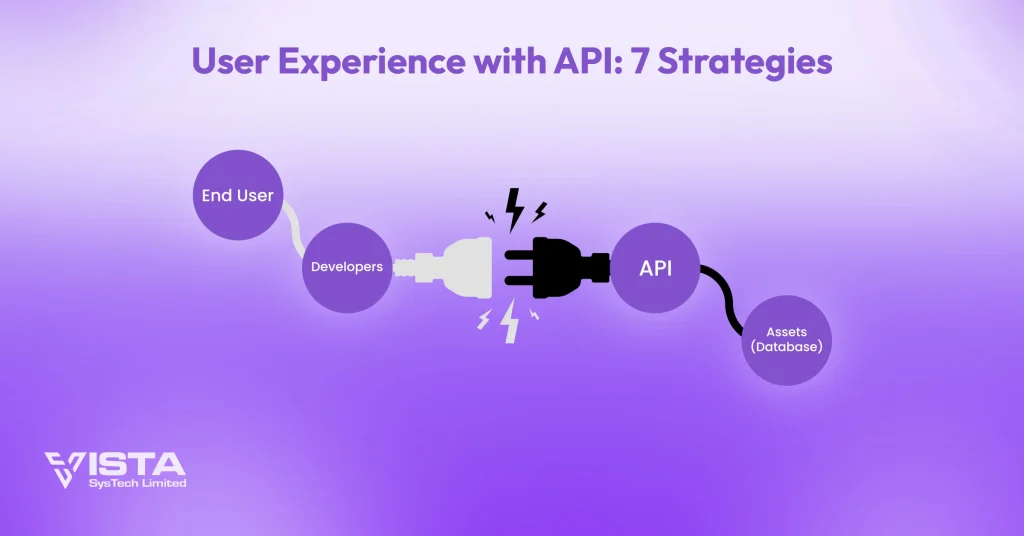 User Experience with API: 7 Strategies

End User

Developers

API

Assets (Database)

VISTA
SysTech Limited